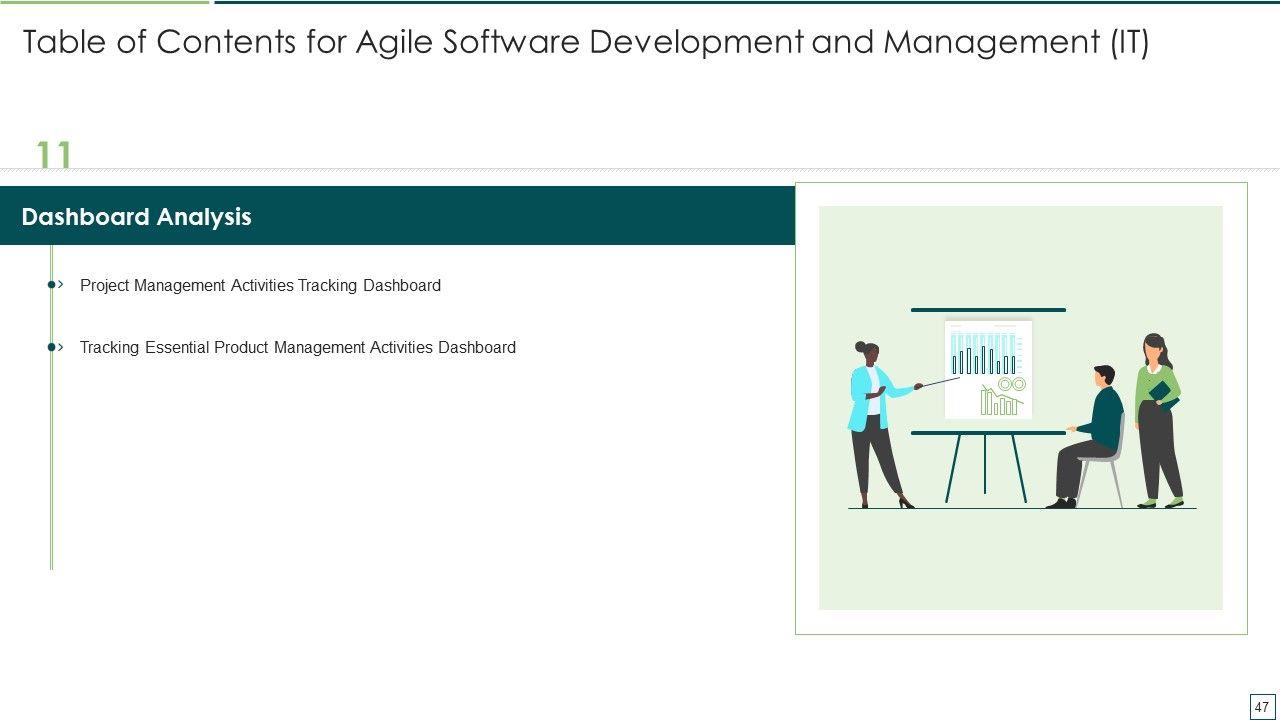 Table of Contents for Agile Software Development and Management (IT)

11

Dashboard Analysis

Project Management Activities Tracking Dashboard

Tracking Essential Product Management Activities Dashboard

47